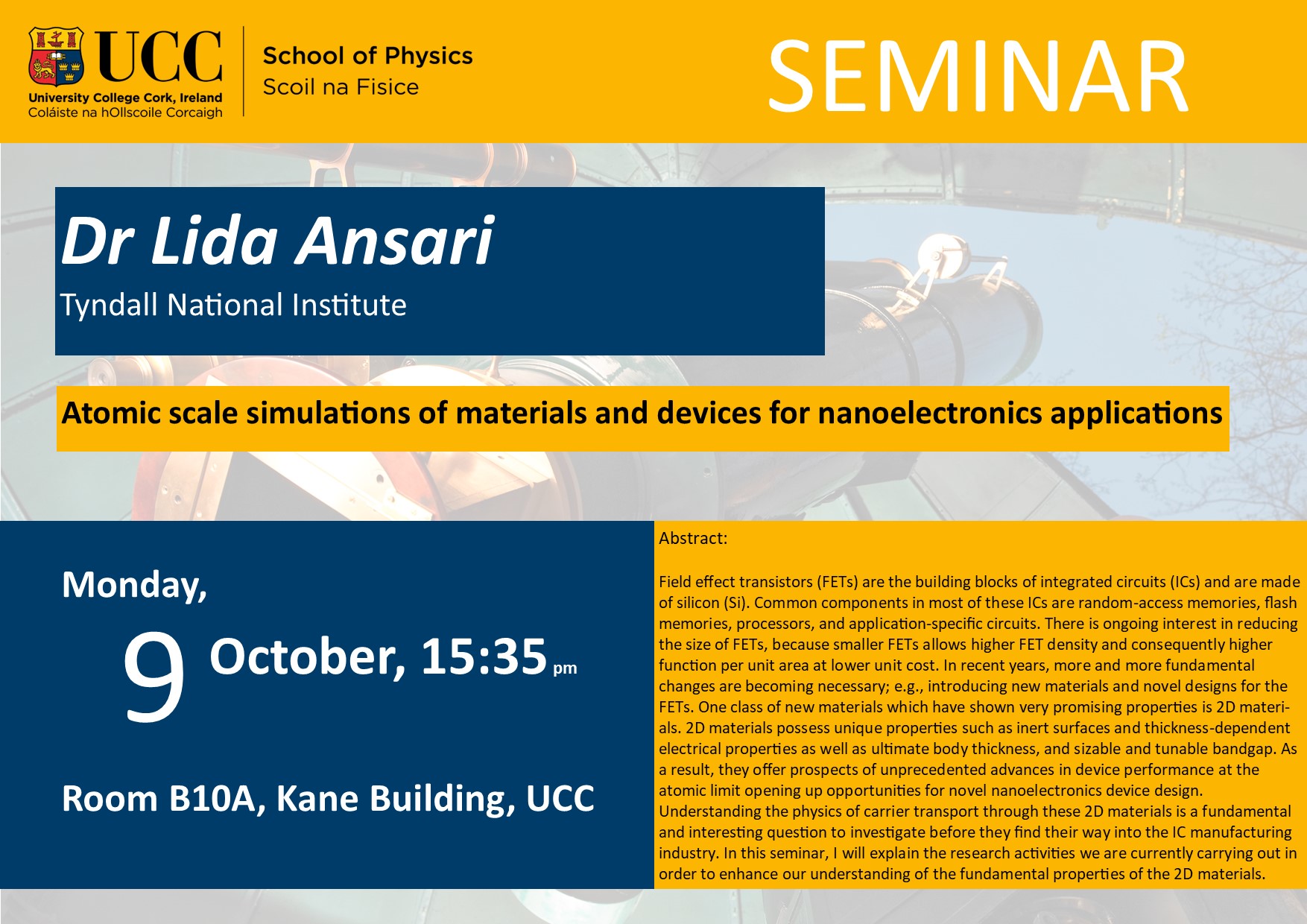 UCC
University College Cork, Ireland
Coláiste na hOllscoile Corcaigh

School of Physics
Scoil na Fisice

SEMINAR

Dr Lida Ansari
Tyndall National Institute

Atomic scale simulations of materials and devices for nanoelectronics applications

Monday,
9 October, 15:35 pm

Room B10A, Kane Building, UCC

Abstract:

Field effect transistors (FETs) are the building blocks of integrated circuits (ICs) and are made of silicon (Si). Common components in most of these ICs are random-access memories, flash memories, processors, and application-specific circuits. There is ongoing interest in reducing the size of FETs, because smaller FETs allows higher FET density and consequently higher function per unit area at lower unit cost. In recent years, more and more fundamental changes are becoming necessary; e.g., introducing new materials and novel designs for the FETs. One class of new materials which have shown very promising properties is 2D materials. 2D materials possess unique properties such as inert surfaces and thickness-dependent electrical properties as well as ultimate body thickness, and sizable and tunable bandgap. As a result, they offer prospects of unprecedented advances in device performance at the atomic limit opening up opportunities for novel nanoelectronics device design. Understanding the physics of carrier transport through these 2D materials is a fundamental and interesting question to investigate before they find their way into the IC manufacturing industry. In this seminar, I will explain the research activities we are currently carrying out in order to enhance our understanding of the fundamental properties of the 2D materials.